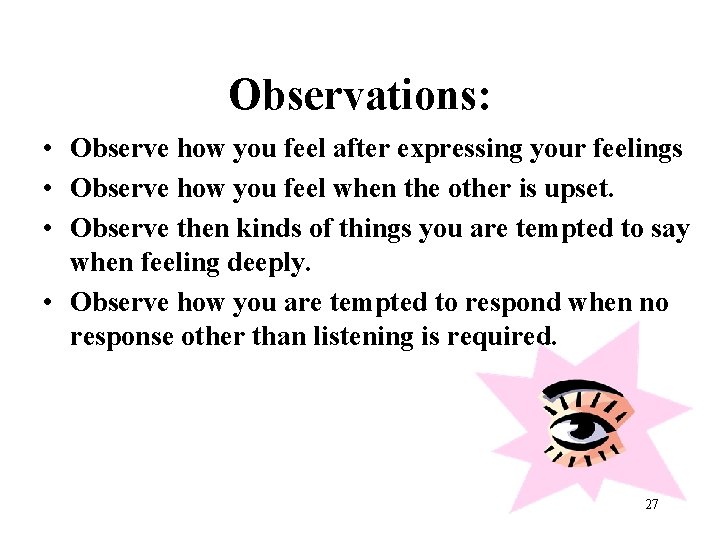 Observations:

• Observe how you feel after expressing your feelings
• Observe how you feel when the other is upset.
• Observe then kinds of things you are tempted to say when feeling deeply.
• Observe how you are tempted to respond when no response other than listening is required.

27